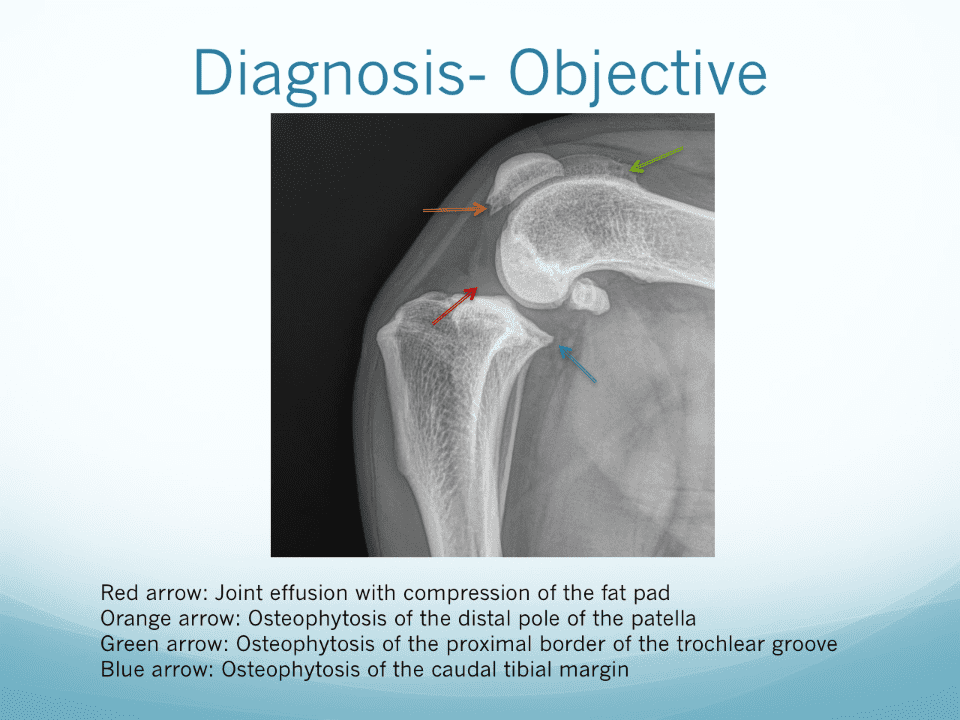 Diagnosis- Objective

Red arrow: Joint effusion with compression of the fat pad
Orange arrow: Osteophytosis of the distal pole of the patella
Green arrow: Osteophytosis of the proximal border of the trochlear groove
Blue arrow: Osteophytosis of the caudal tibial margin